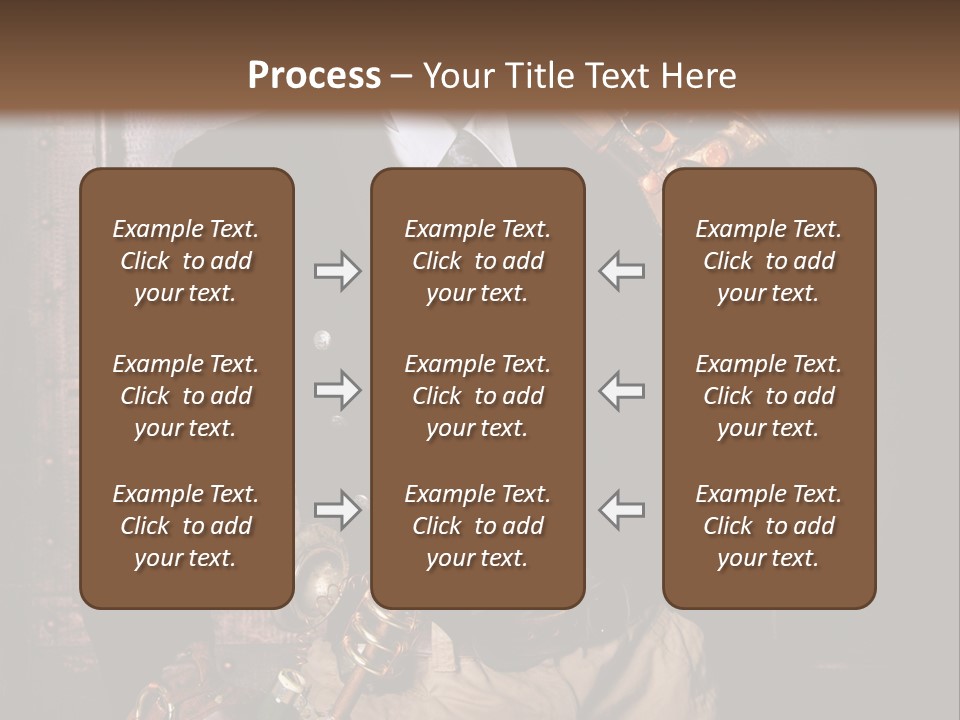 Process – Your Title Text Here

Example Text. Click to add your text.

Example Text. Click to add your text.

Example Text. Click to add your text.

Example Text. Click to add your text.

Example Text. Click to add your text.

Example Text. Click to add your text.

Example Text. Click to add your text.

Example Text. Click to add your text.

Example Text. Click to add your text.